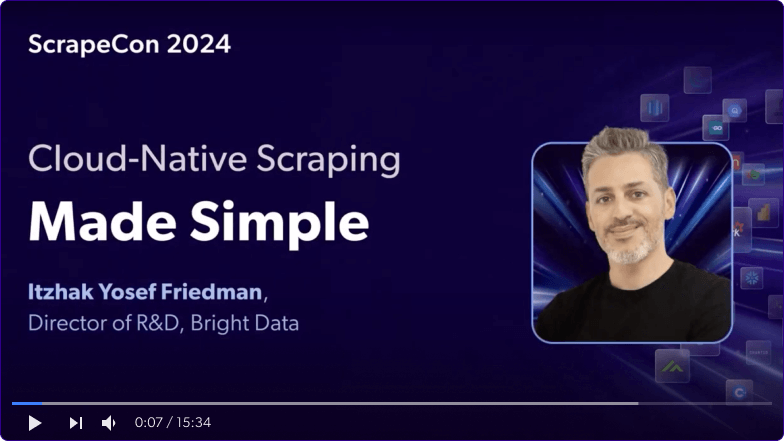 ScrapeCon 2024

Cloud-Native Scraping

Made Simple

Itzhak Yosef Friedman, Director of R&D, Bright Data

0:07 / 15:34